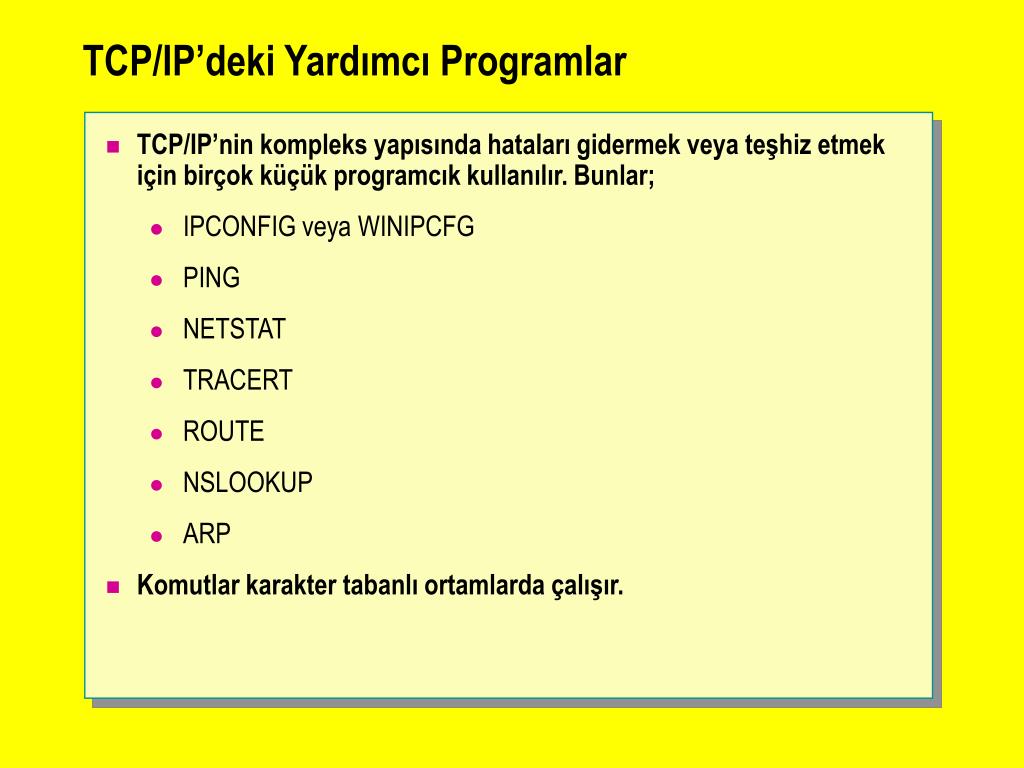 TCP/IP’deki Yardımcı Programlar

TCP/IP’nin kompleks yapısında hataları gidermek veya teşhiz etmek için birçok küçük programcık kullanılır. Bunlar;

IPCONFIG veya WINIPCFG

PING

NETSTAT

TRACERT

ROUTE

NSLOOKUP

ARP

Komutlar karakter tabanlı ortamlarda çalışır.